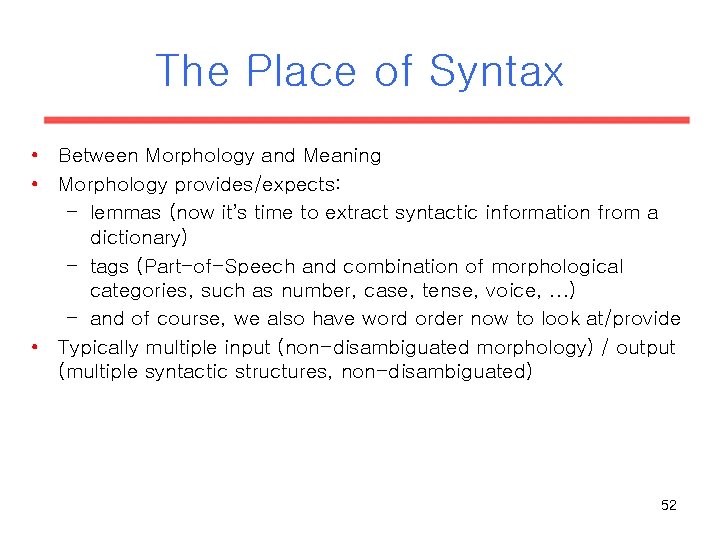 The Place of Syntax

• Between Morphology and Meaning
• Morphology provides/expects:
- lemmas (now it's time to extract syntactic information from a dictionary)
- tags (Part-of-Speech and combination of morphological categories, such as number, case, tense, voice, ...)
- and of course, we also have word order now to look at/provide
• Typically multiple input (non-disambiguated morphology) / output (multiple syntactic structures, non-disambiguated)

52